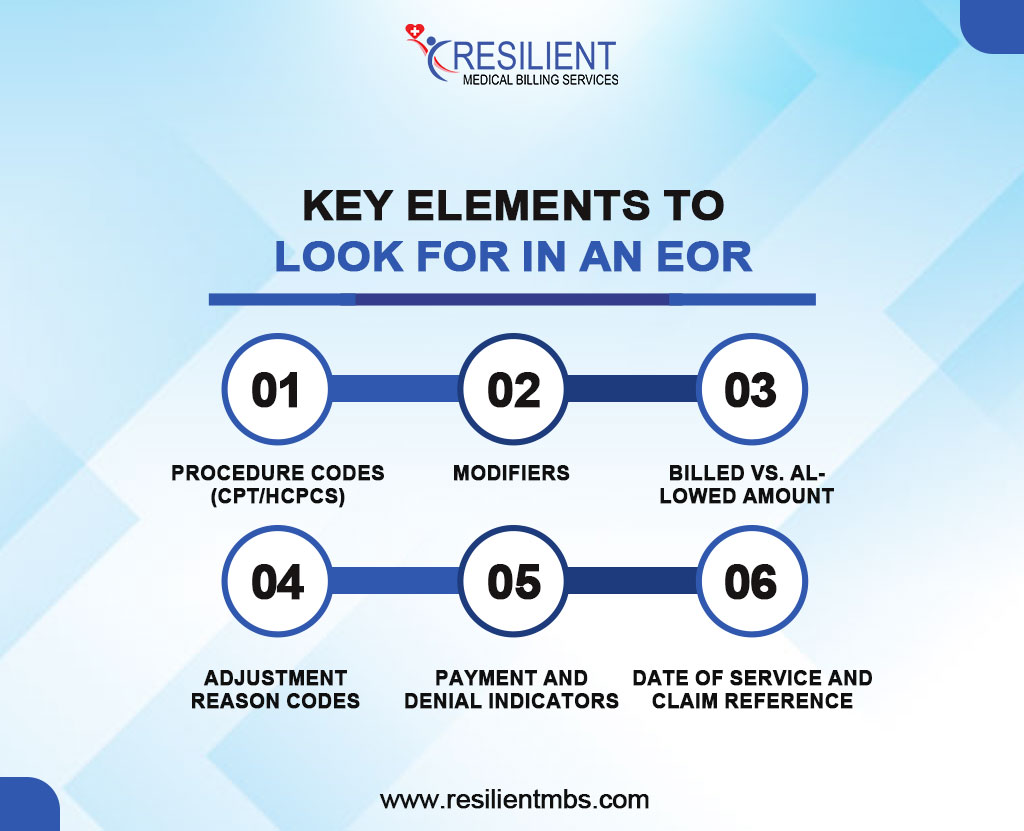 RESILIENT
MEDICAL BILLING SERVICES

KEY ELEMENTS TO
LOOK FOR IN AN EOR

01
PROCEDURE CODES (CPT/HCPCS)

02
MODIFIERS

03
BILLED VS. ALLOWED AMOUNT

04
ADJUSTMENT REASON CODES

05
PAYMENT AND DENIAL INDICATORS

06
DATE OF SERVICE AND CLAIM REFERENCE

www.resilientmbs.com